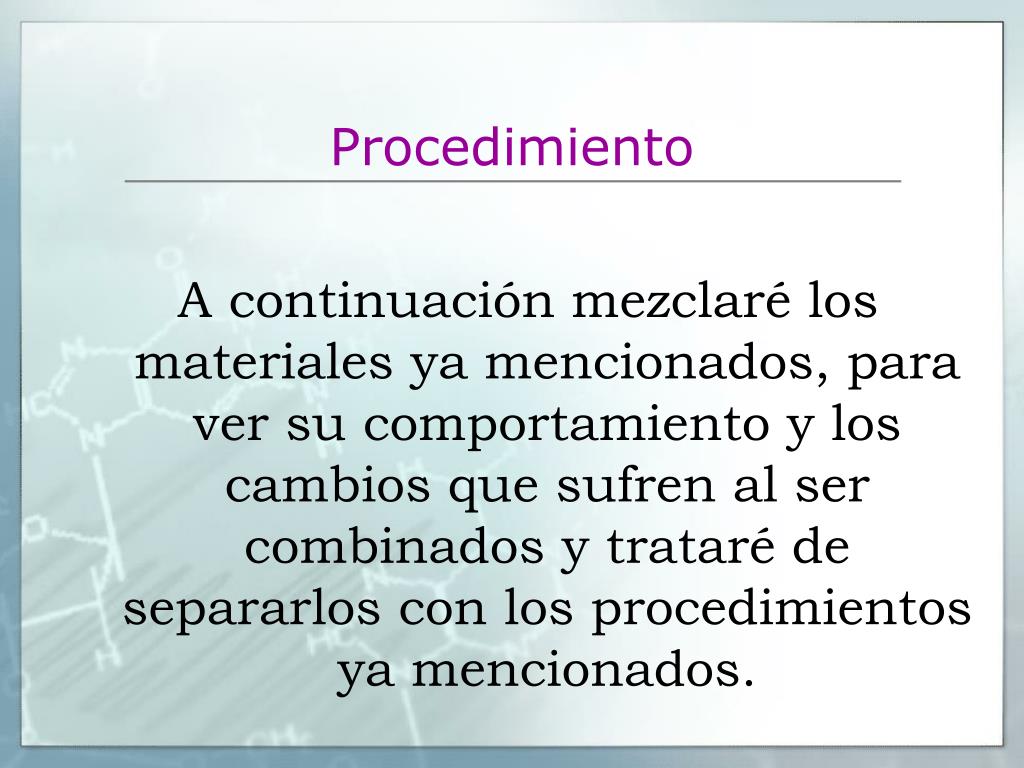 Procedimiento

A continuación mezclaré los materiales ya mencionados, para ver su comportamiento y los cambios que sufren al ser combinados y trataré de separarlos con los procedimientos ya mencionados.